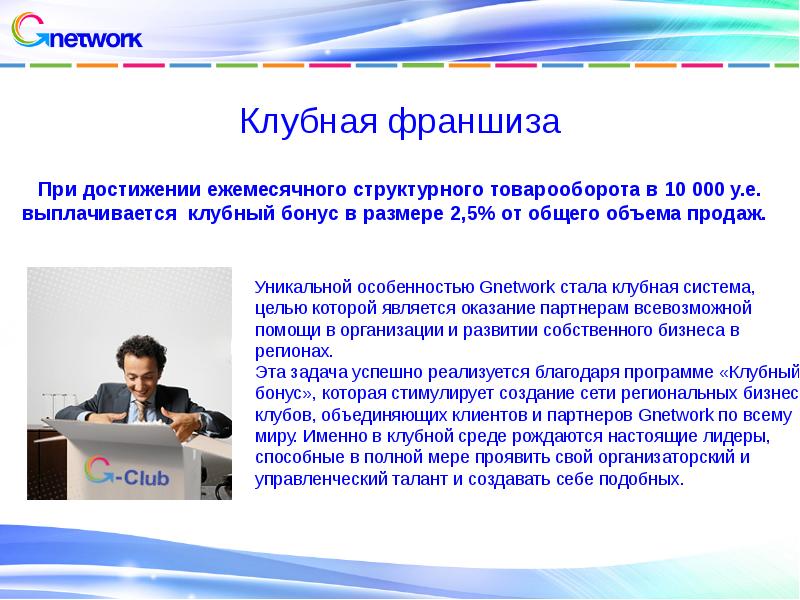 Gnetwork

Клубная франшиза

При достижении ежемесячного структурного товарооборота в 10 000 у.е. выплачивается клубный бонус в размере 2,5% от общего объема продаж.

G-Club

Уникальной особенностью Gnetwork стала клубная система, целью которой является оказание партнерам всевозможной помощи в организации и развитии собственного бизнеса в регионах.
Эта задача успешно реализуется благодаря программе «Клубный бонус», которая стимулирует создание сети региональных бизнес клубов, объединяющих клиентов и партнеров Gnetwork по всему миру. Именно в клубной среде рождаются настоящие лидеры, способные в полной мере проявить свой организаторский и управленческий талант и создавать себе подобных.